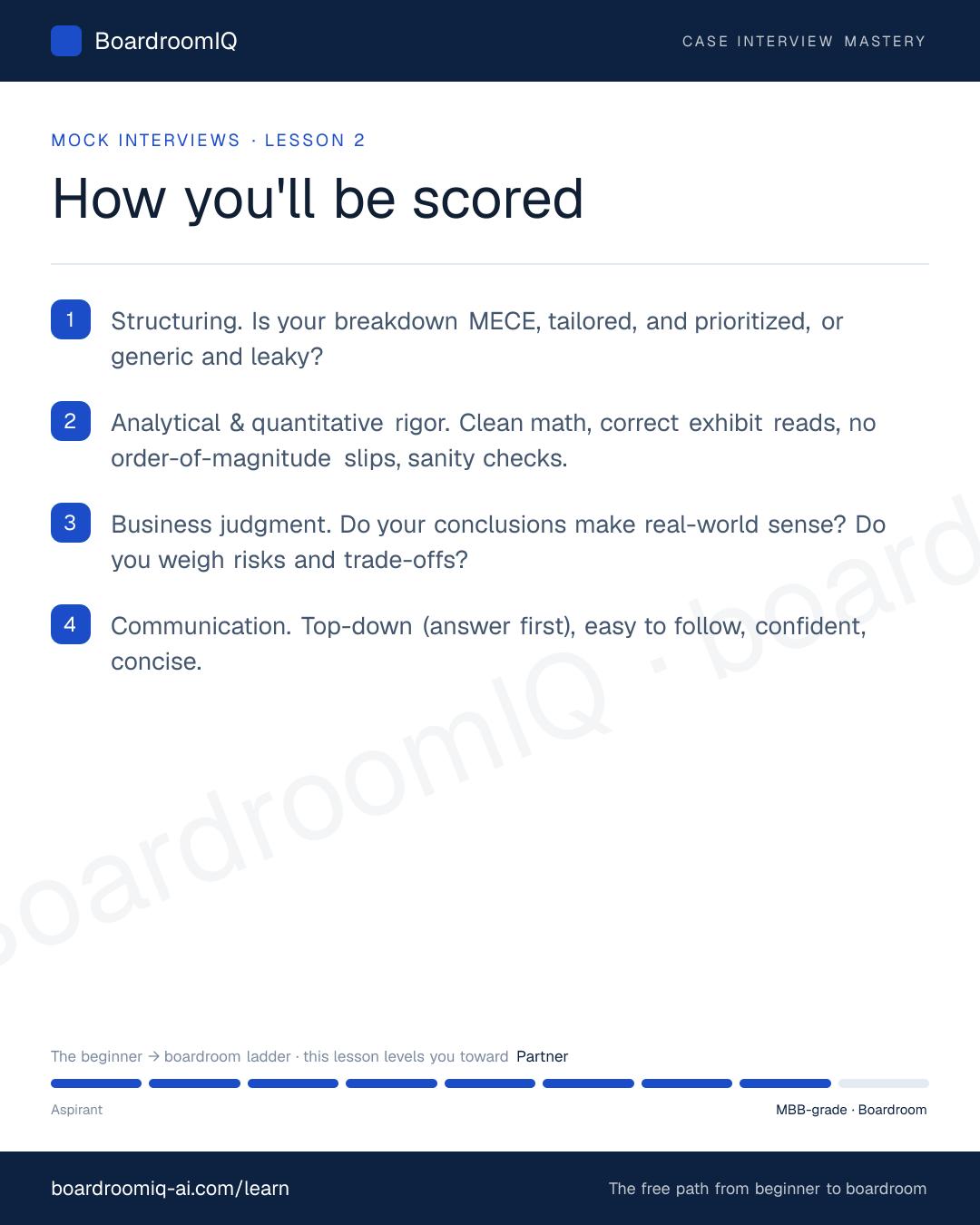 BoardroomIQ

CASE INTERVIEW MASTERY

MOCK INTERVIEWS · LESSON 2

How you'll be scored

1 Structuring. Is your breakdown MECE, tailored, and prioritized, or generic and leaky?

2 Analytical & quantitative rigor. Clean math, correct exhibit reads, no order-of-magnitude slips, sanity checks.

3 Business judgment. Do your conclusions make real-world sense? Do you weigh risks and trade-offs?

4 Communication. Top-down (answer first), easy to follow, confident, concise.

boardroomIQ · board

The beginner → boardroom ladder · this lesson levels you toward Partner

Aspirant

MBB-grade · Boardroom

boardroomiq-ai.com/learn

The free path from beginner to boardroom